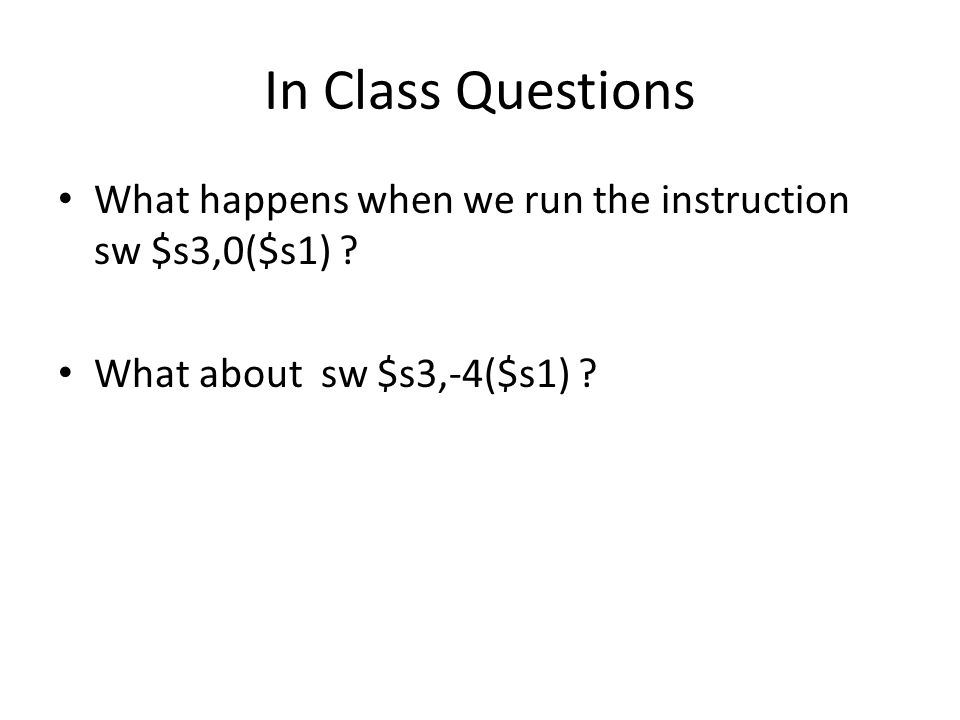 In Class Questions

• What happens when we run the instruction sw \$s3,0(\$s1) ?

• What about sw \$s3,-4(\$s1) ?